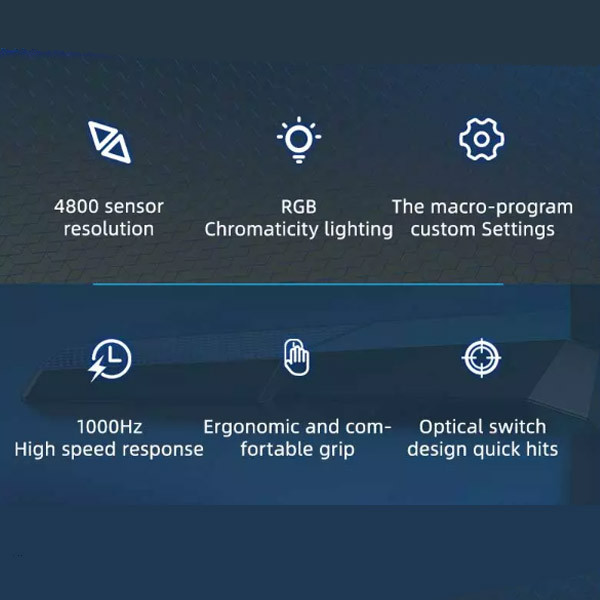 4800 sensor resolution

RGB
Chromaticity lighting

The macro-program custom Settings

1000Hz
High speed response

Ergonomic and comfortable grip

Optical switch design quick hits